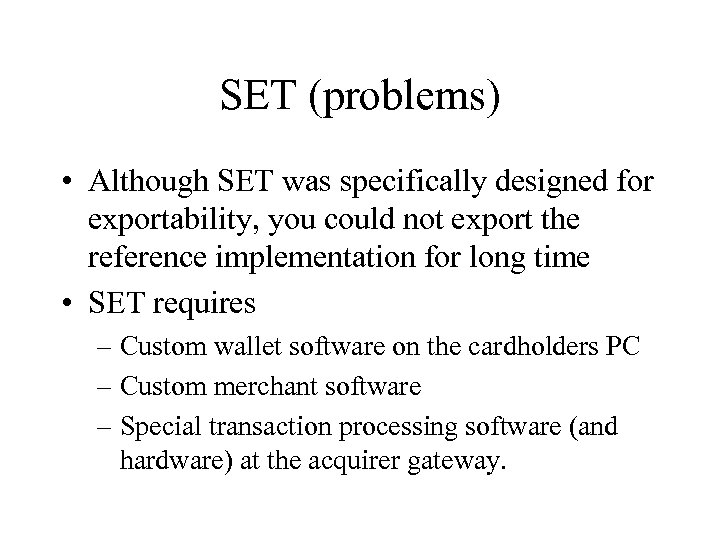 SET (problems)

• Although SET was specifically designed for exportability, you could not export the reference implementation for long time
• SET requires
– Custom wallet software on the cardholders PC
– Custom merchant software
– Special transaction processing software (and hardware) at the acquirer gateway.